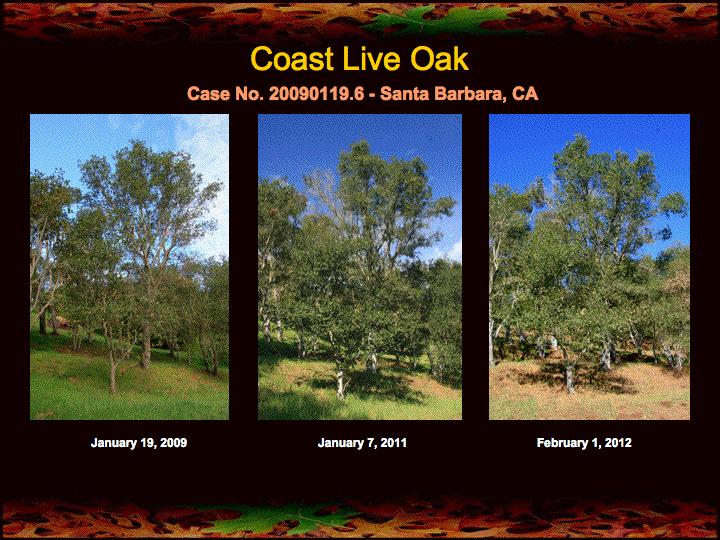 Coast Live Oak

Case No. 20090119.6 - Santa Barbara, CA

January 19, 2009

January 7, 2011

February 1, 2012